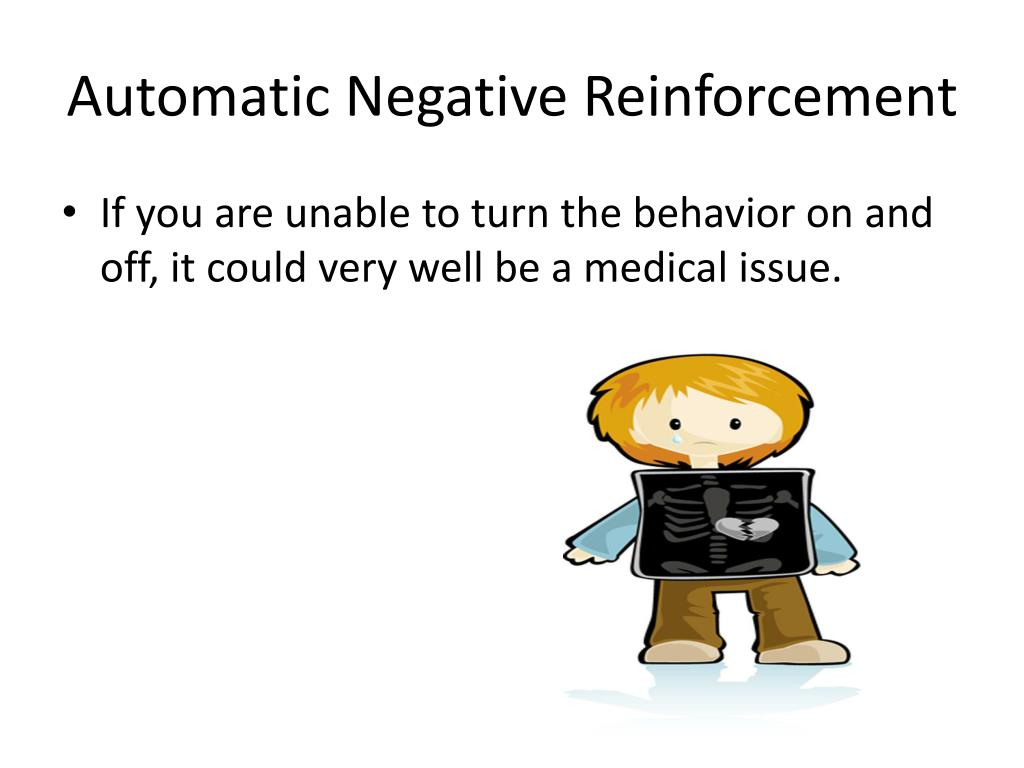 Automatic Negative Reinforcement

• If you are unable to turn the behavior on and off, it could very well be a medical issue.